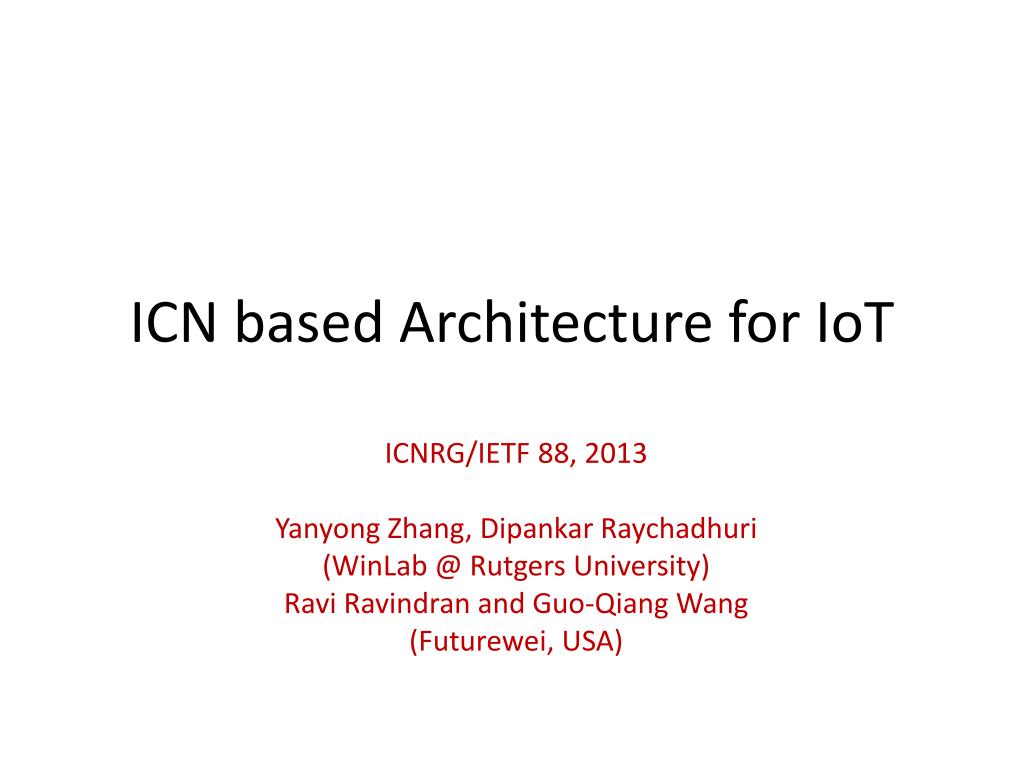 ICN based Architecture for IoT

ICNRG/IETF 88, 2013

Yanyong Zhang, Dipankar Raychadhuri
(WinLab @ Rutgers University)
Ravi Ravindran and Guo-Qiang Wang
(Futurewei, USA)